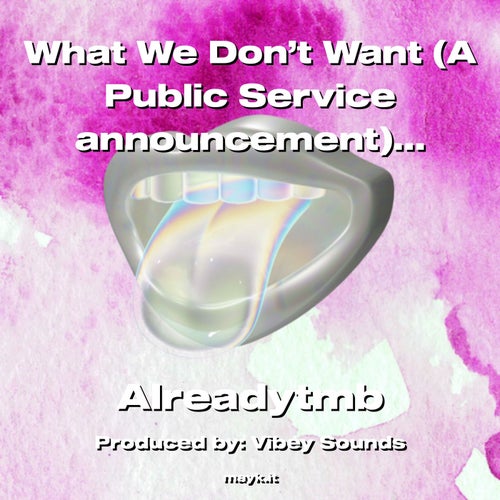 What We Don't Want (A Public Service announcement)...

Alreadytmb

Produced by: Vibey Sounds

mayk.it